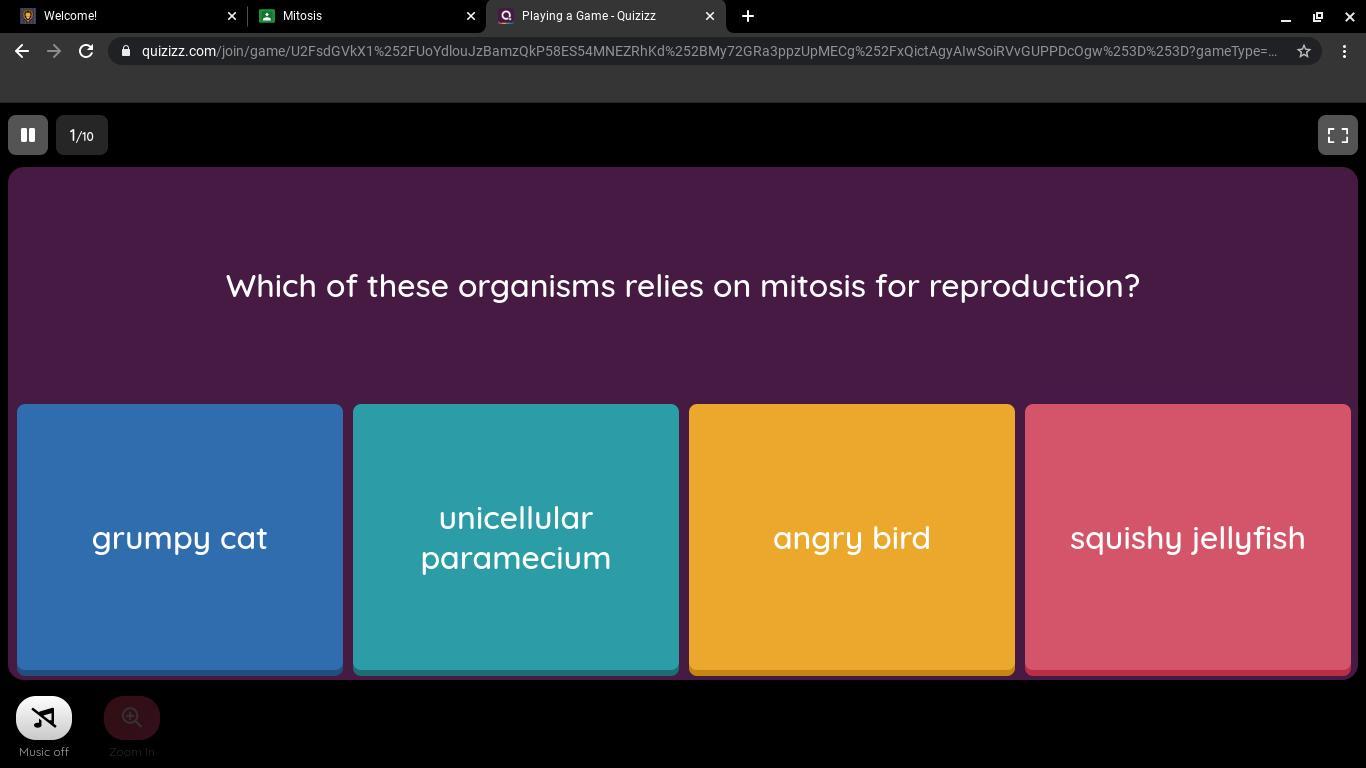 Welcome!
Mitosis
Playing a Game - Quizizz

quizizz.com/join/game/U2FsdGVkX1%252FUoYdlouJzBamzQkP58ES54MNEZRhKd%252BMy72GRa3ppzUpMECg%252FxQictAgyAIwSoiRVvGUPPDcOgw%253D%253D?gameType=...

1/10

Which of these organisms relies on mitosis for reproduction?

grumpy cat

unicellular paramecium

angry bird

squishy jellyfish

Music off

Zoom In